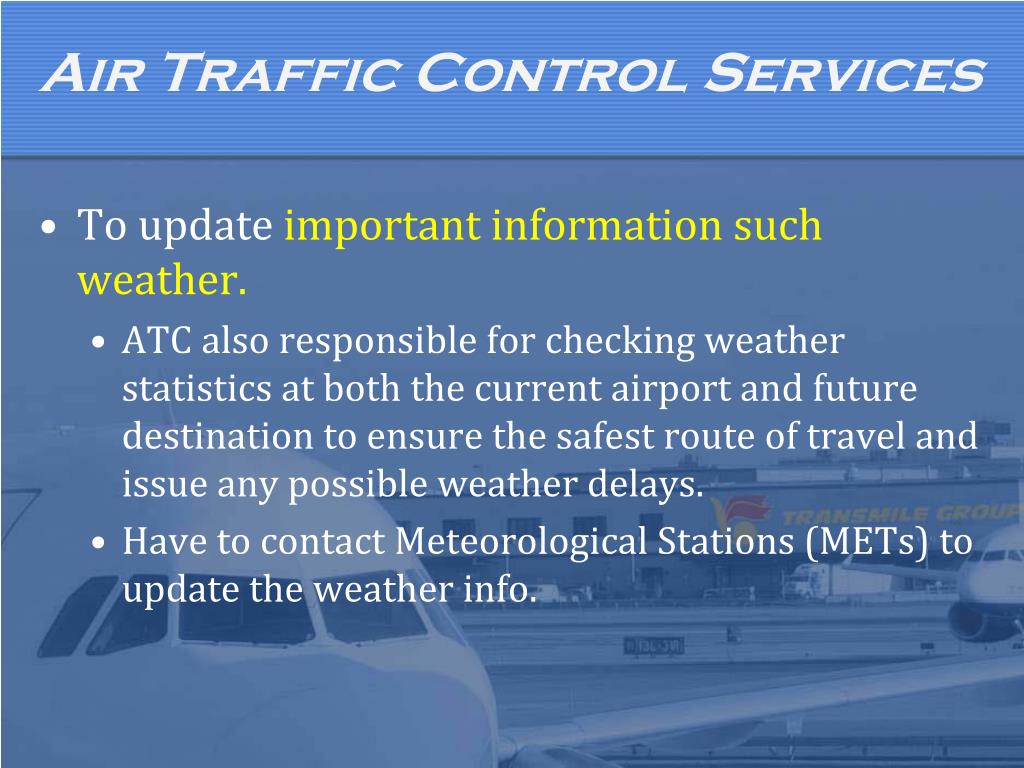 Air Traffic Control Services

• To update important information such weather.

• ATC also responsible for checking weather statistics at both the current airport and future destination to ensure the safest route of travel and issue any possible weather delays.

• Have to contact Meteorological Stations (METs) to update the weather info.

TRANSMILE GROUP